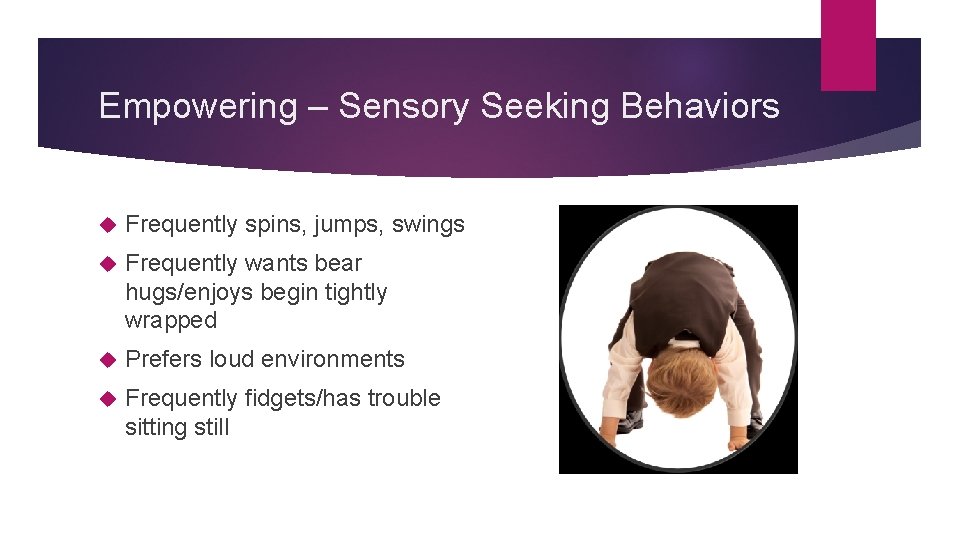 Empowering – Sensory Seeking Behaviors

Frequently spins, jumps, swings

Frequently wants bear hugs/enjoys begin tightly wrapped

Prefers loud environments

Frequently fidgets/has trouble sitting still